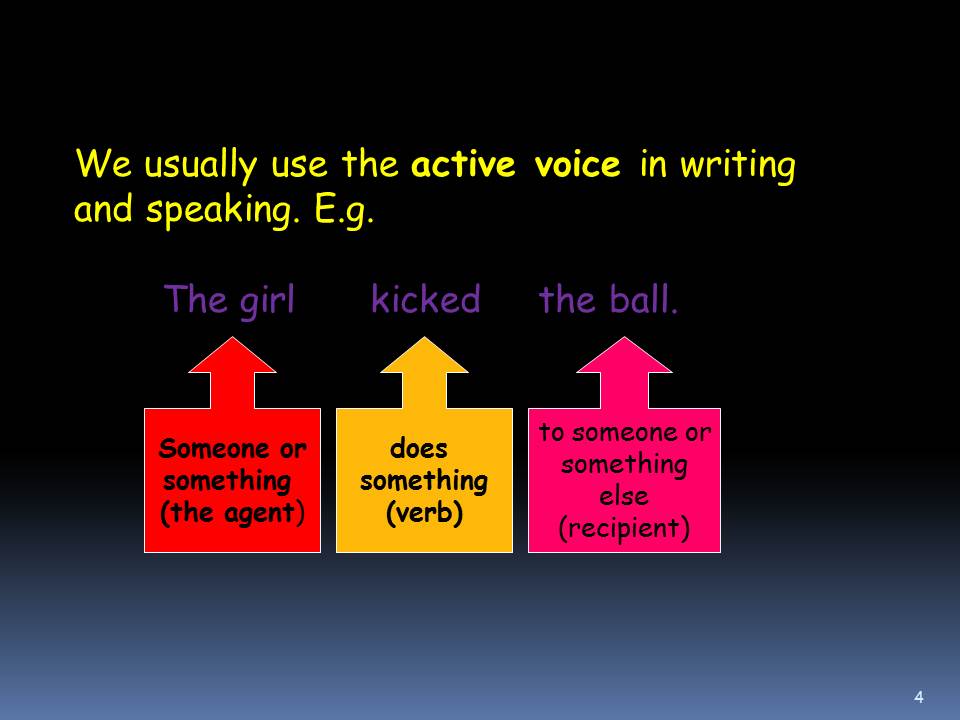 We usually use the active voice in writing and speaking. E.g.

The girl kicked the ball.

Someone or something (the agent)

does something (verb)

to someone or something else (recipient)

4